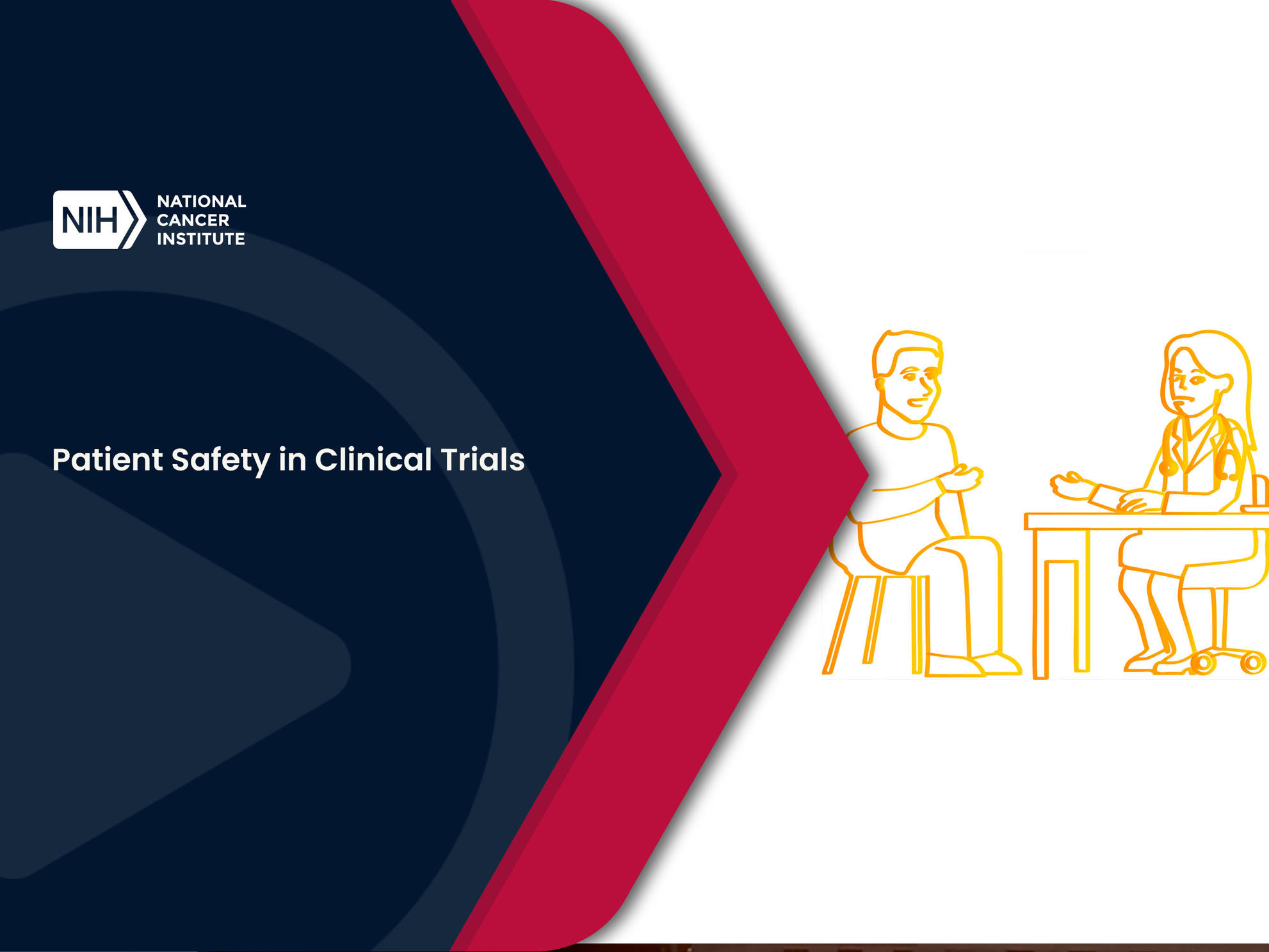 NIH NATIONAL CANCER INSTITUTE

Patient Safety in Clinical Trials